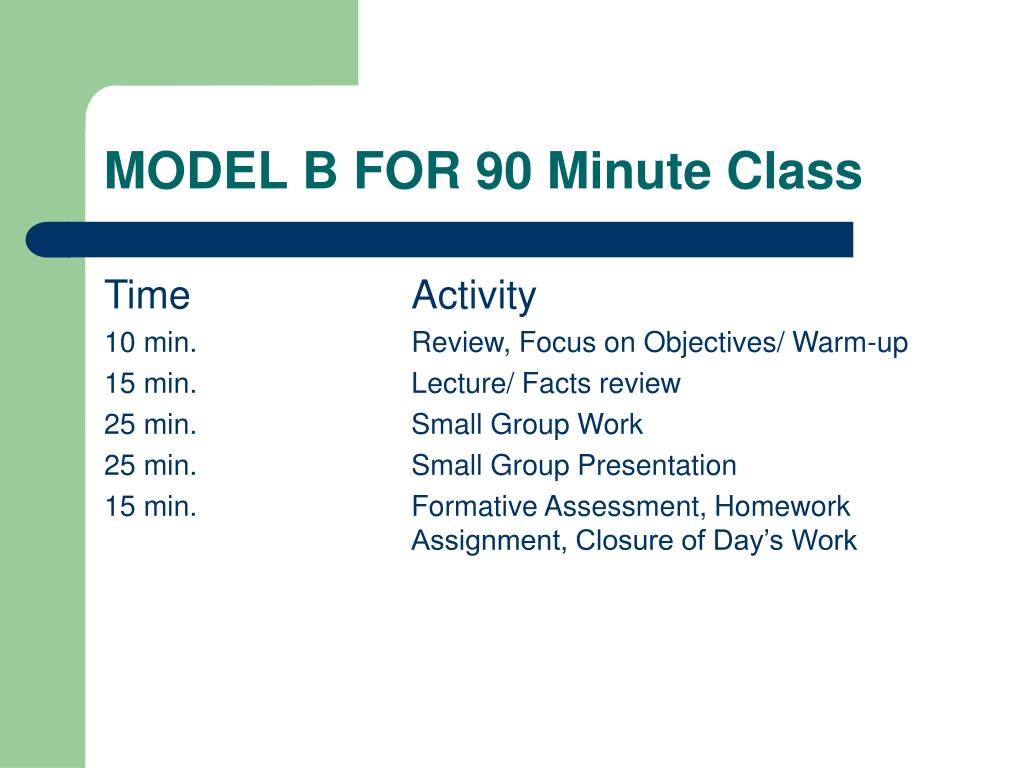 MODEL B FOR 90 Minute Class

| Time | Activity |
|---|---|
| 10 min. | Review, Focus on Objectives/ Warm-up |
| 15 min. | Lecture/ Facts review |
| 25 min. | Small Group Work |
| 25 min. | Small Group Presentation |
| 15 min. | Formative Assessment, Homework Assignment, Closure of Day’s Work |